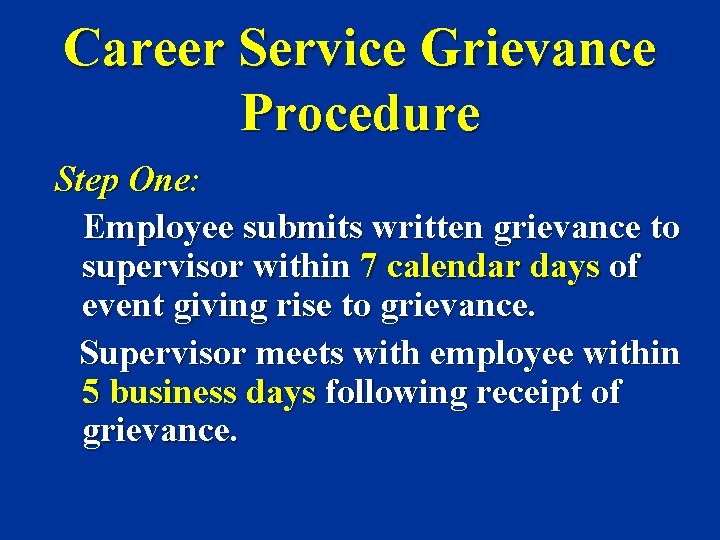 Career Service Grievance Procedure

Step One:

Employee submits written grievance to supervisor within 7 calendar days of event giving rise to grievance.

Supervisor meets with employee within 5 business days following receipt of grievance.